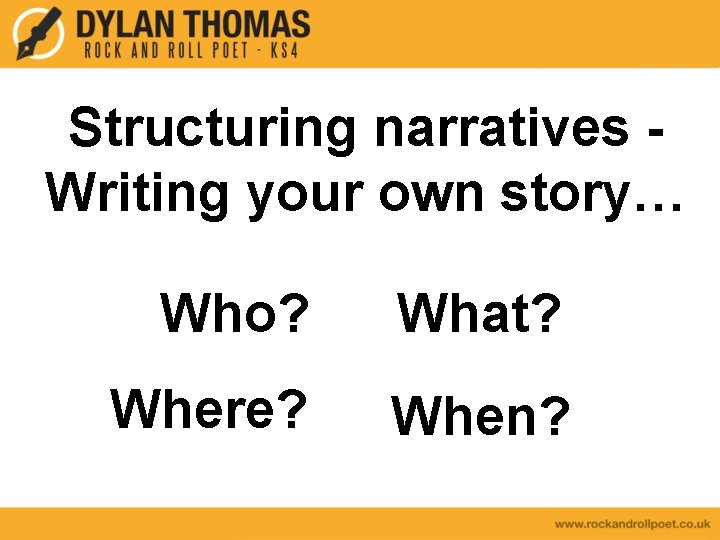 DYLAN THOMAS
ROCK AND ROLL POET - KS4

Structuring narratives - Writing your own story…

Who? What?

Where? When?

www.rockandrollpoet.co.uk